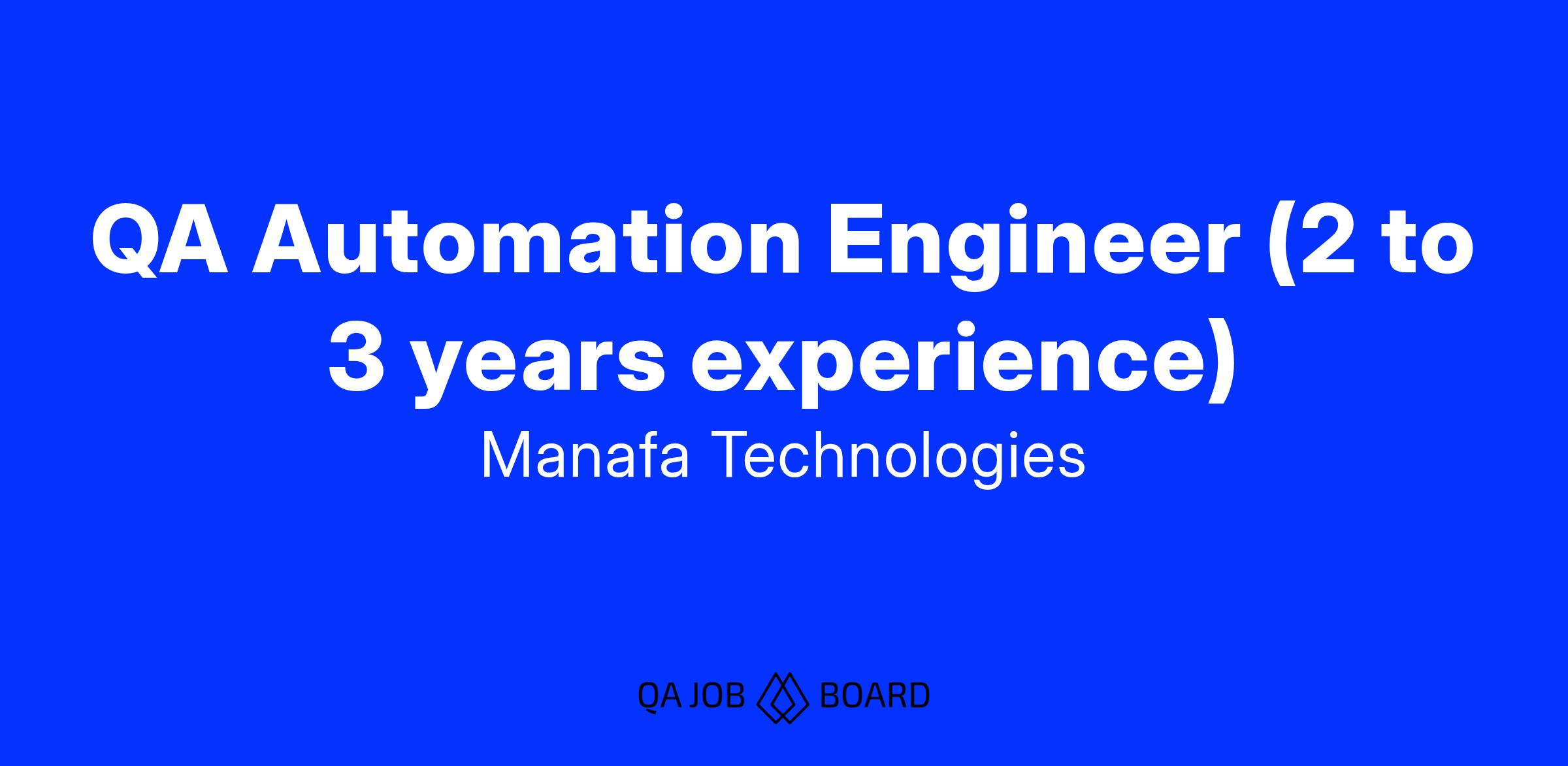 QA Automation Engineer (2 to 3 years experience)

Manafa Technologies

QA JOB BOARD